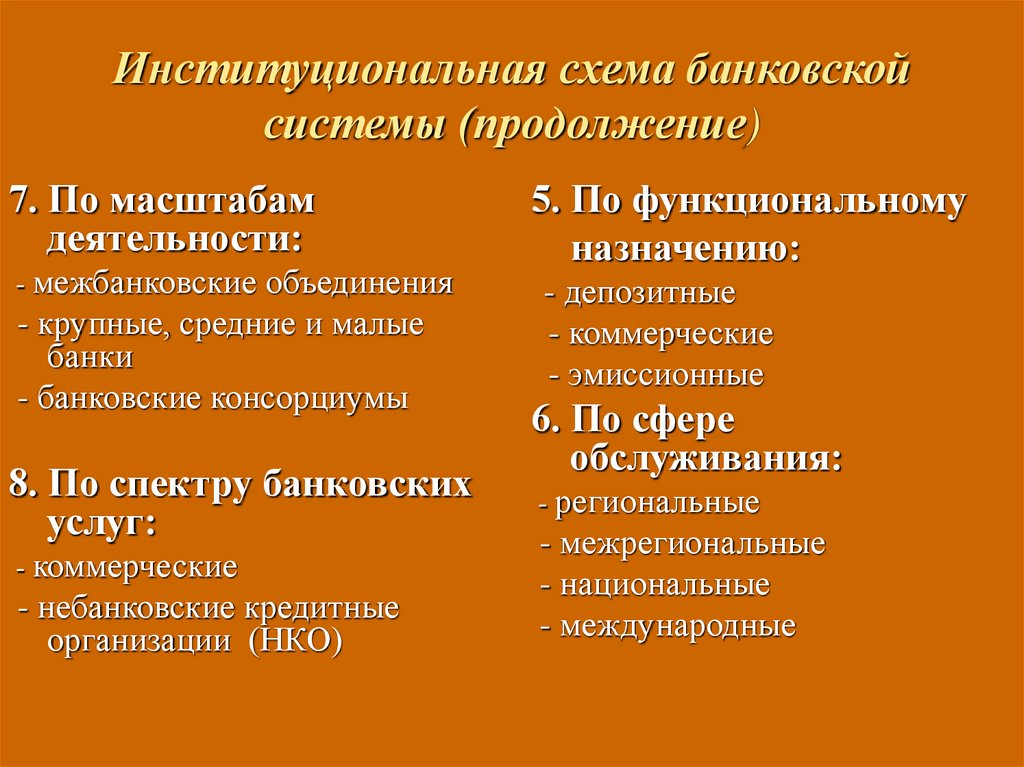 Институциональная схема банковской системы (продолжение)

7. По масштабам деятельности:

- межбанковские объединения

- крупные, средние и малые банки

- банковские консорциумы

8. По спектру банковских услуг:

- коммерческие

- небанковские кредитные организации (НКО)

5. По функциональному назначению:

- депозитные

- коммерческие

- эмиссионные

6. По сфере обслуживания:

- региональные

- межрегиональные

- национальные

- международные